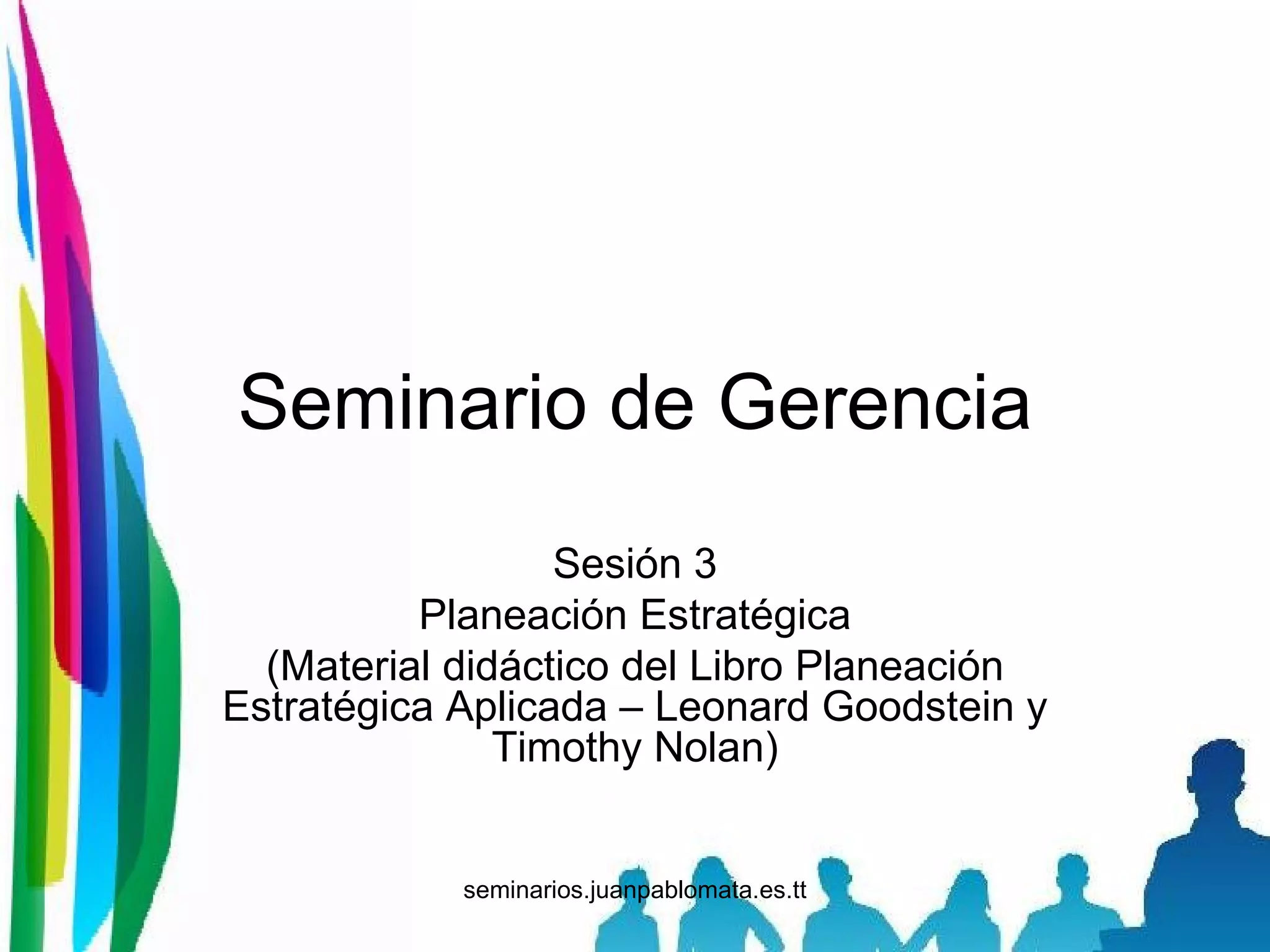 Seminario de Gerencia

Sesión 3
Planeación Estratégica
(Material didáctico del Libro Planeación Estratégica Aplicada – Leonard Goodstein y Timothy Nolan)

seminarios.juanpablomata.es.tt